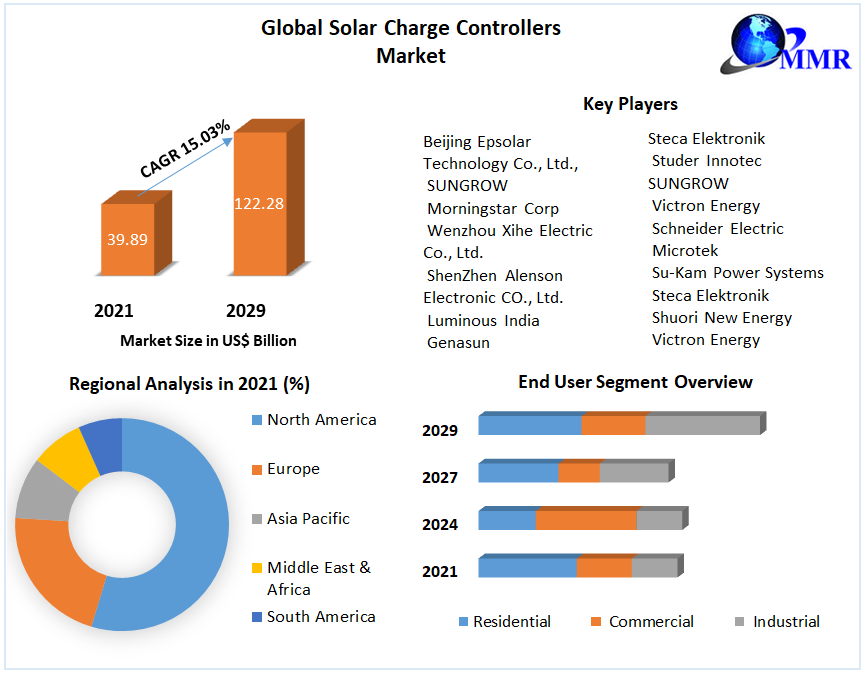 Global Solar Charge Controllers Market

MMR

CAGR 15.03%

39.89

122.28

2021

2029

Market Size in US$ Billion

Key Players

Beijing Epsolar Technology Co., Ltd.,
SUNGROW
Morningstar Corp
Wenzhou Xihe Electric Co., Ltd.
ShenZhen Alenson Electronic CO., Ltd.
Luminous India
Genasun

Steca Elektronik
Studer Innotec
SUNGROW
Victron Energy
Schneider Electric
Microtek
Su-Kam Power Systems
Steca Elektronik
Shuori New Energy
Victron Energy

Regional Analysis in 2021 (%)

North America
Europe
Asia Pacific
Middle East & Africa
South America

End User Segment Overview

2029
2027
2024
2021

Residential
Commercial
Industrial